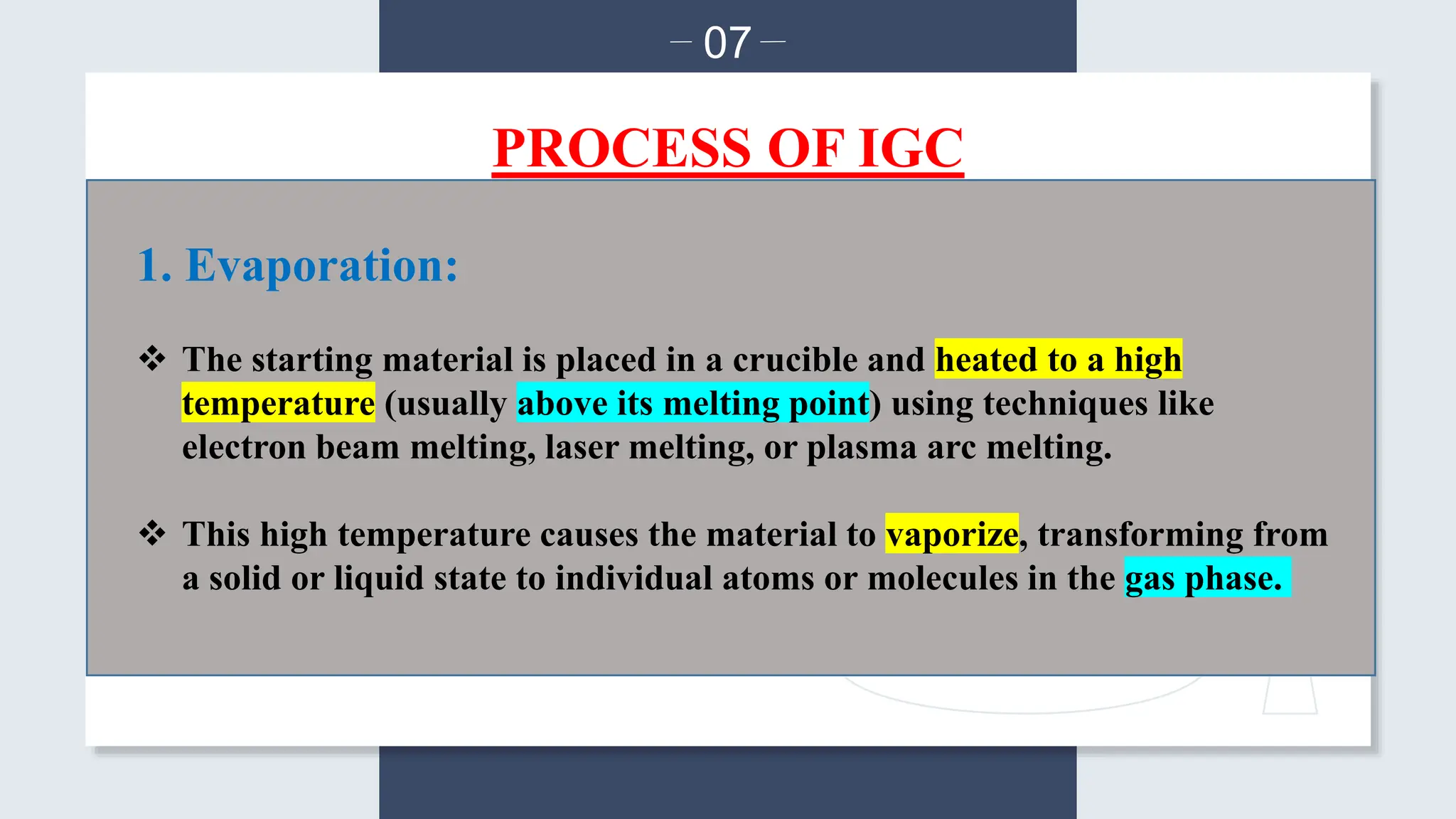 — 07 —

PROCESS OF IGC

1. Evaporation:

❖ The starting material is placed in a crucible and heated to a high temperature (usually above its melting point) using techniques like electron beam melting, laser melting, or plasma arc melting.

❖ This high temperature causes the material to vaporize, transforming from a solid or liquid state to individual atoms or molecules in the gas phase.